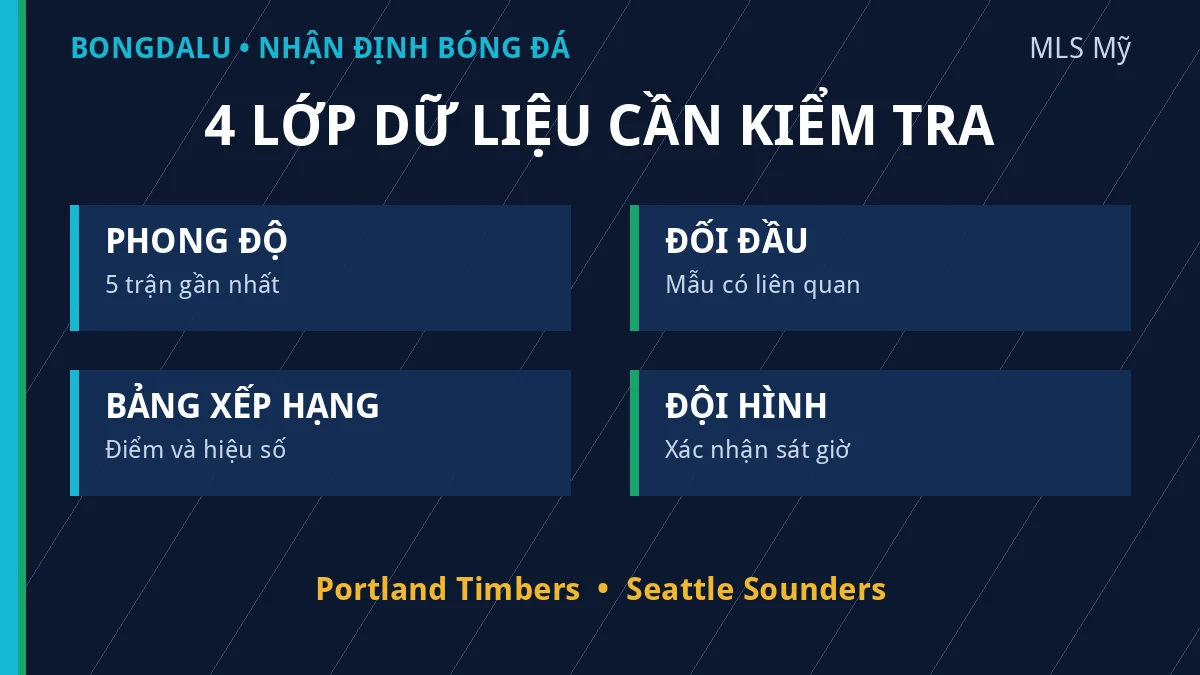 BONGDALU • NHẬN ĐỊNH BÓNG ĐÁ

MLS Mỹ

4 LỚP DỮ LIỆU CẦN KIỂM TRA

PHONG ĐỘ
5 trận gần nhất

ĐỐI ĐẦU
Mẫu có liên quan

BẢNG XẾP HẠNG
Điểm và hiệu số

ĐỘI HÌNH
Xác nhận sát giờ

Portland Timbers • Seattle Sounders